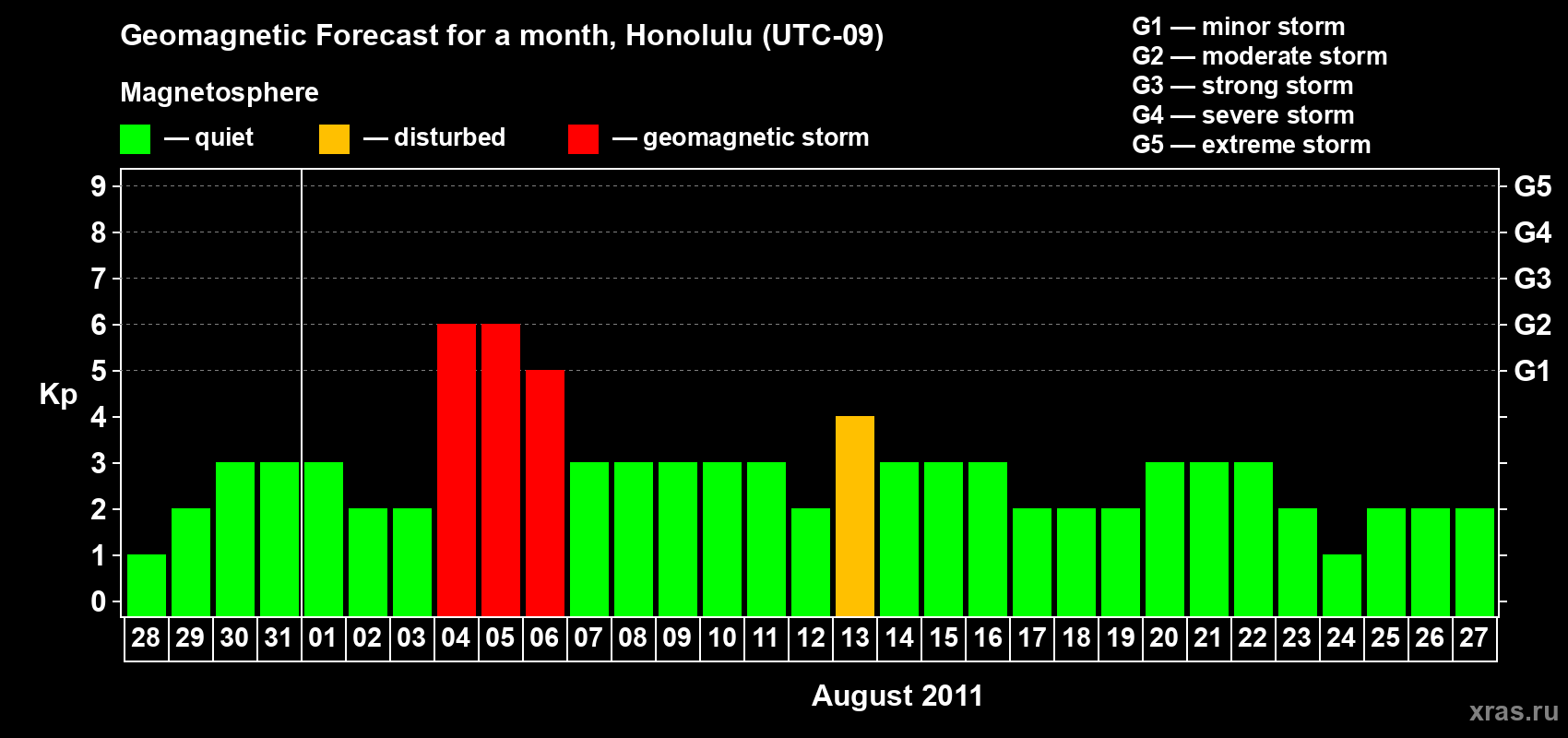 Geomagnetic Forecast for a month, Honolulu (UTC-09)

Magnetosphere

— quiet — disturbed — geomagnetic storm

G1 — minor storm
G2 — moderate storm
G3 — strong storm
G4 — severe storm
G5 — extreme storm

Kp

9
8
7
6
5
4
3
2
1
0

G5
G4
G3
G2
G1

28 29 30 31 01 02 03 04 05 06 07 08 09 10 11 12 13 14 15 16 17 18 19 20 21 22 23 24 25 26 27

August 2011

xras.ru